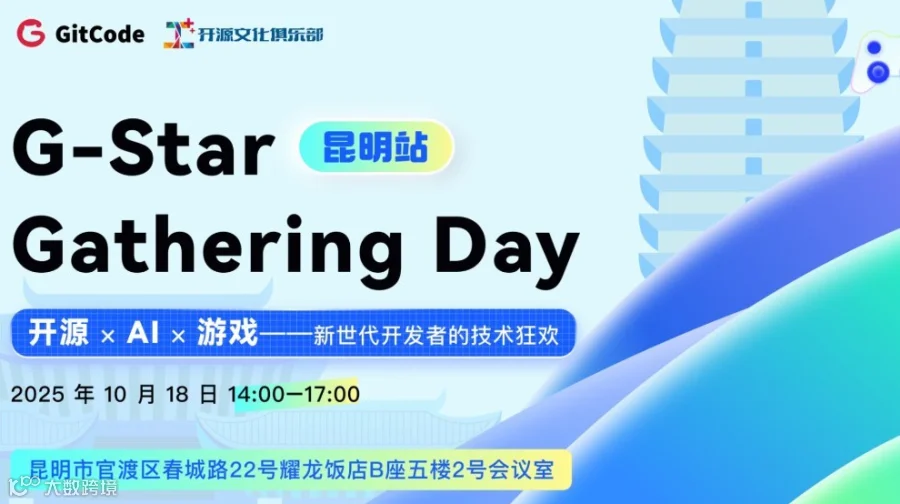 GitCode 开源文化俱乐部

G-Star 昆明站
Gathering Day

开源 × AI × 游戏——新世代开发者的技术狂欢

2025 年 10 月 18 日 14:00—17:00

昆明市官渡区春城路22号耀龙饭店B座五楼2号会议室

大数跨境